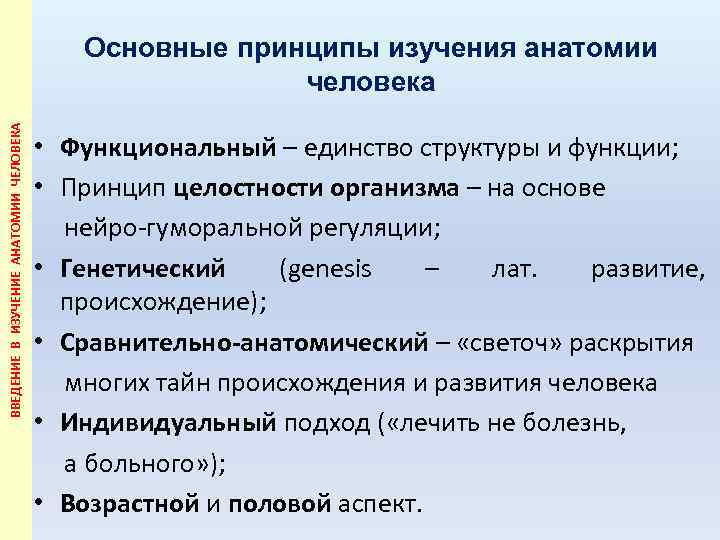 ВВЕДЕНИЕ В ИЗУЧЕНИЕ АНАТОМИИ ЧЕЛОВЕКА

Основные принципы изучения анатомии человека

• Функциональный – единство структуры и функции;
• Принцип целостности организма – на основе нейро-гуморальной регуляции;
• Генетический (genesis – лат. развитие, происхождение);
• Сравнительно-анатомический – «светоч» раскрытия многих тайн происхождения и развития человека
• Индивидуальный подход («лечить не болезнь, а больного»);
• Возрастной и половой аспект.